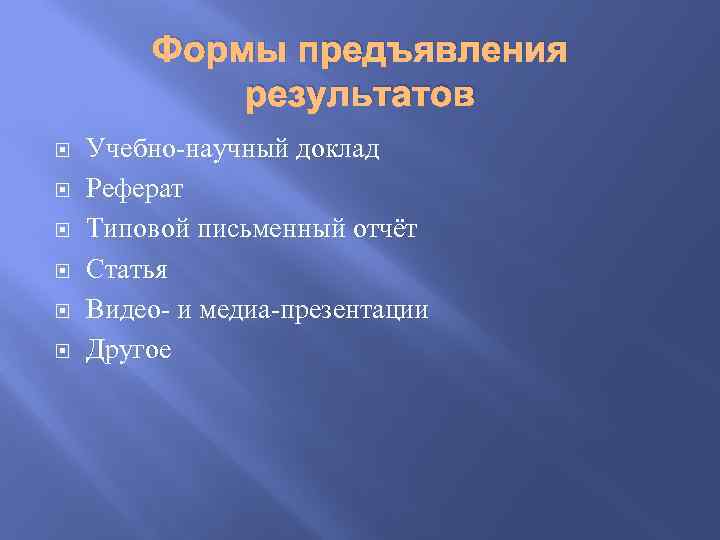 Формы предъявления результатов

Учебно-научный доклад
Реферат
Типовой письменный отчёт
Статья
Видео- и медиа-презентации
Другое